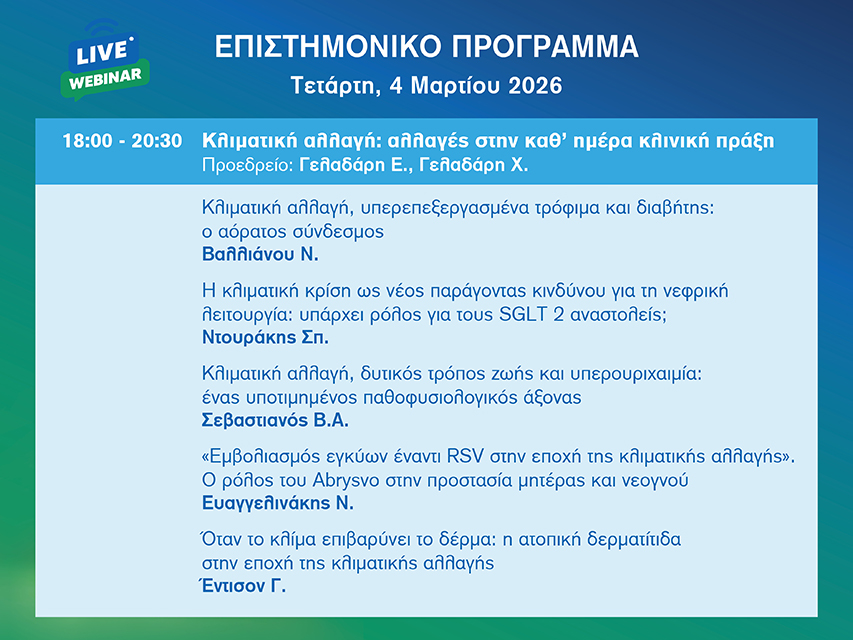 LIVE
WEBINAR

ΕΠΙΣΤΗΜΟΝΙΚΟ ΠΡΟΓΡΑΜΜΑ

Τετάρτη, 4 Μαρτίου 2026

18:00 - 20:30 Κλιματική αλλαγή: αλλαγές στην καθ' ημέρα κλινική πράξη
Προεδρείο: Γελαδάρη Ε., Γελαδάρη Χ.

Κλιματική αλλαγή, υπερεπεξεργασμένα τρόφιμα και διαβήτης: ο αόρατος σύνδεσμος
Βαλλιάνου Ν.

Η κλιματική κρίση ως νέος παράγοντας κινδύνου για τη νεφρική λειτουργία: υπάρχει ρόλος για τους SGLT 2 αναστολείς;
Ντουράκης Σπ.

Κλιματική αλλαγή, δυτικός τρόπος ζωής και υπερουριχαιμία: ένας υποτιμημένος παθοφυσιολογικός άξονας
Σεβαστιανός Β.Α.

«Εμβολιασμός εγκύων έναντι RSV στην εποχή της κλιματικής αλλαγής». Ο ρόλος του Abrysvo στην προστασία μητέρας και νεογνού
Ευαγγελινάκης Ν.

Όταν το κλίμα επιβαρύνει το δέρμα: η ατοπική δερματίτιδα στην εποχή της κλιματικής αλλαγής
Έντισον Γ.